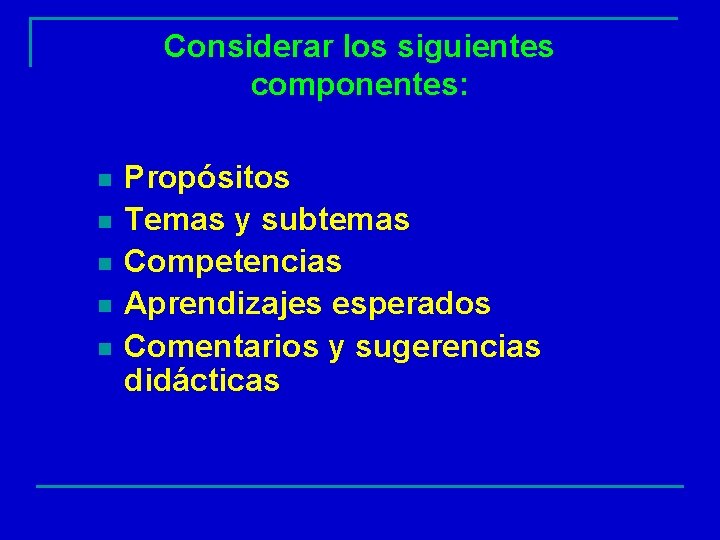 Considerar los siguientes componentes:

- Propósitos
- Temas y subtemas
- Competencias
- Aprendizajes esperados
- Comentarios y sugerencias didácticas